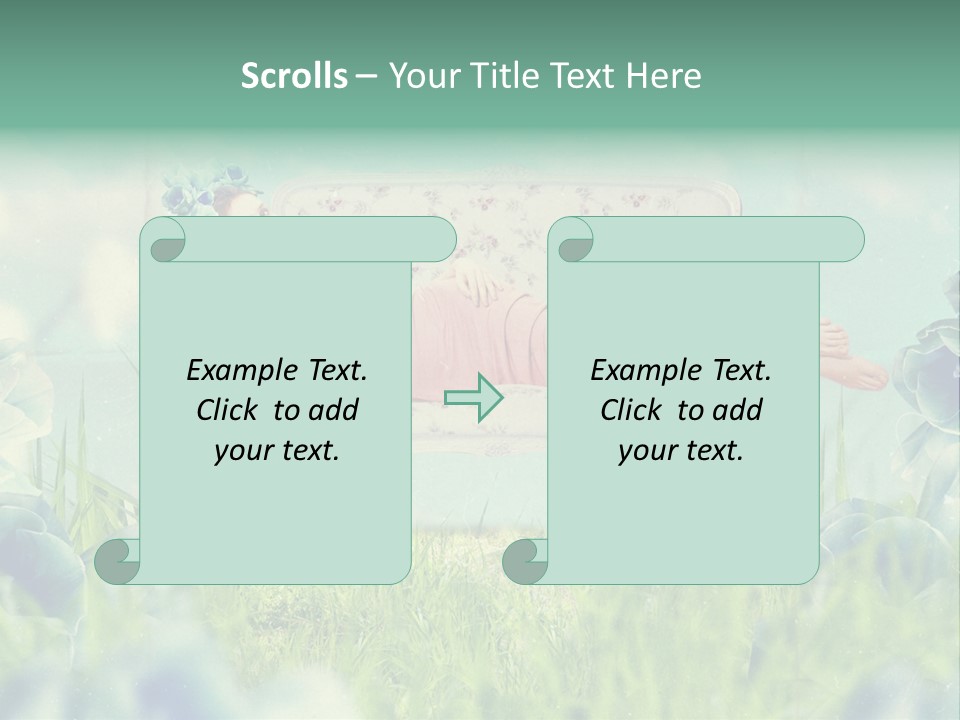 Scrolls – Your Title Text Here

Example Text.
Click to add
your text.

Example Text.
Click to add
your text.